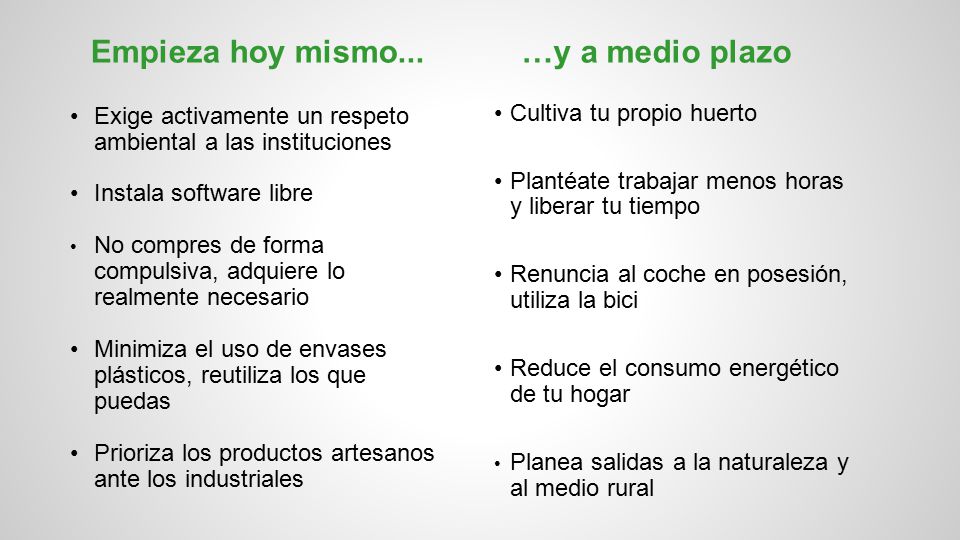 Empieza hoy mismo...

• Exige activamente un respeto ambiental a las instituciones

• Instala software libre

• No compres de forma compulsiva, adquiere lo realmente necesario

• Minimiza el uso de envases plásticos, reutiliza los que puedas

• Prioriza los productos artesanos ante los industriales

…y a medio plazo

• Cultiva tu propio huerto

• Plantéate trabajar menos horas y liberar tu tiempo

• Renuncia al coche en posesión, utiliza la bici

• Reduce el consumo energético de tu hogar

• Planea salidas a la naturaleza y al medio rural